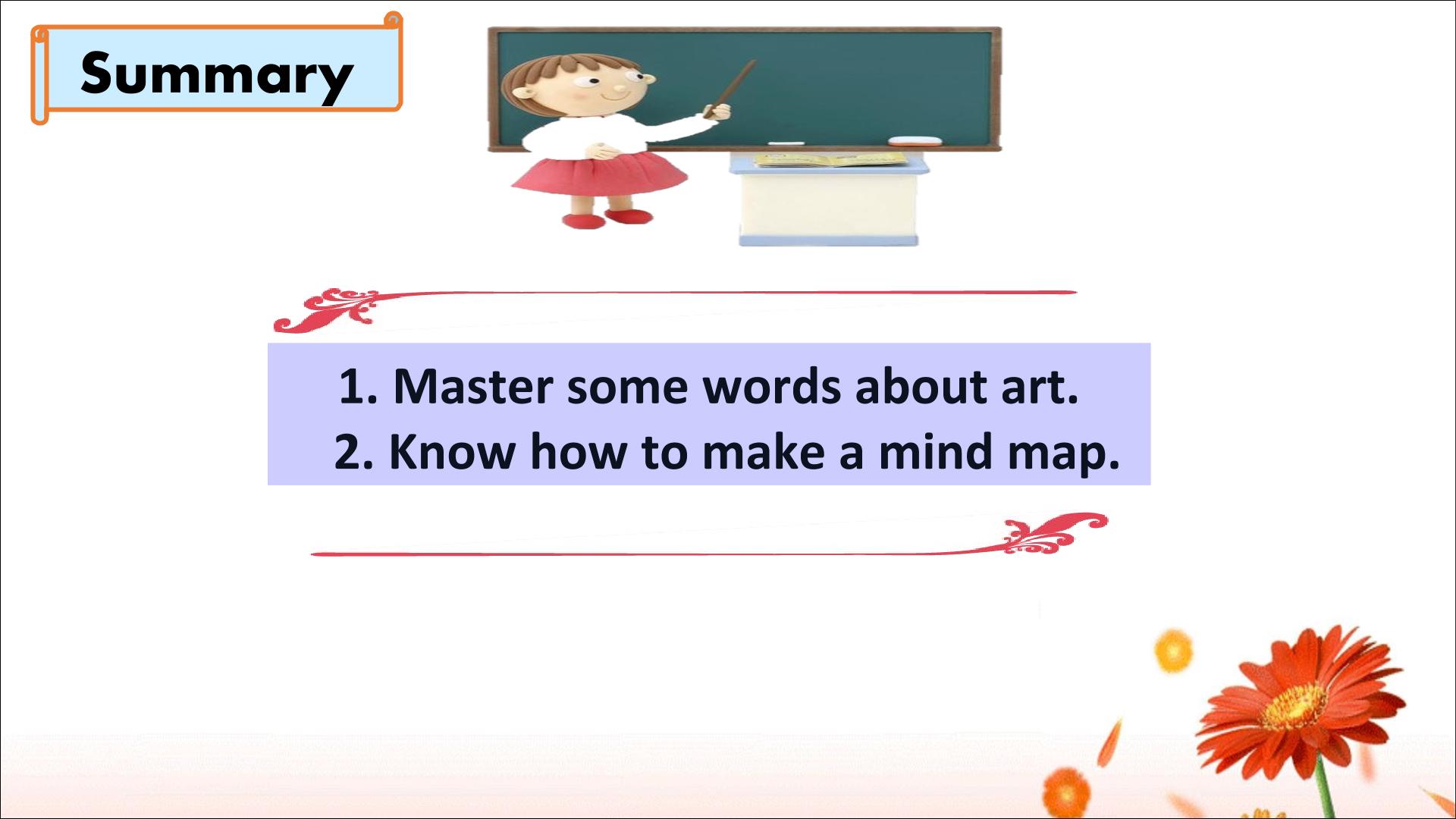 Summary

1. Master some words about art.
2. Know how to make a mind map.